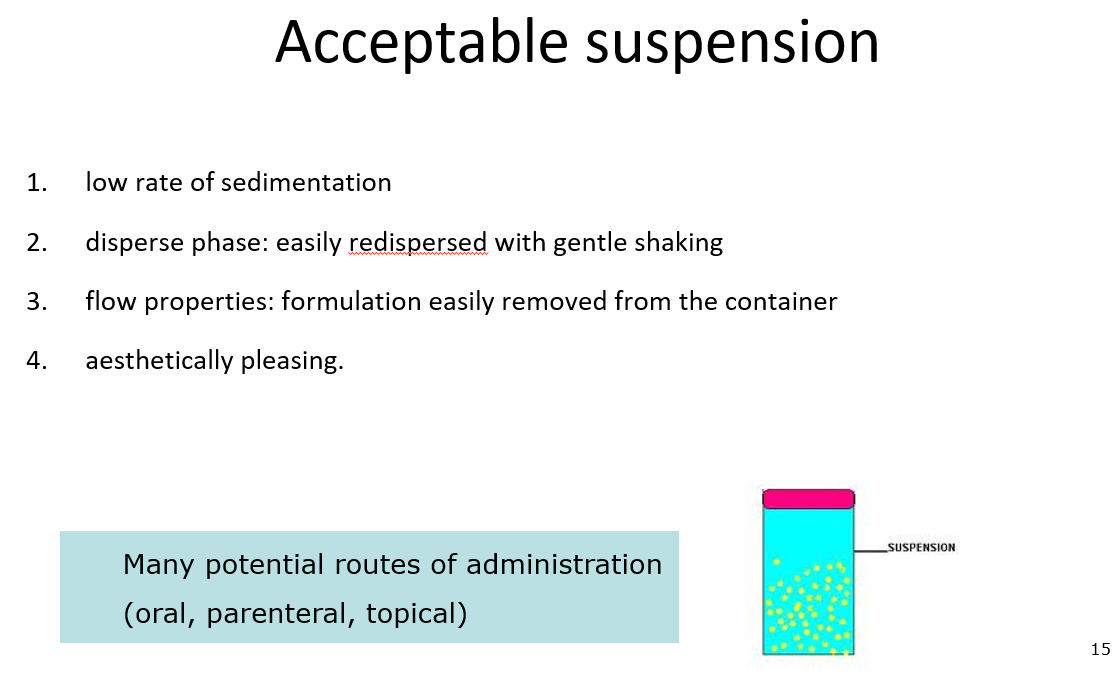 Acceptable suspension

1. low rate of sedimentation

2. disperse phase: easily redispersed with gentle shaking

3. flow properties: formulation easily removed from the container

4. aesthetically pleasing.

Many potential routes of administration (oral, parenteral, topical)

SUSPENSION

15